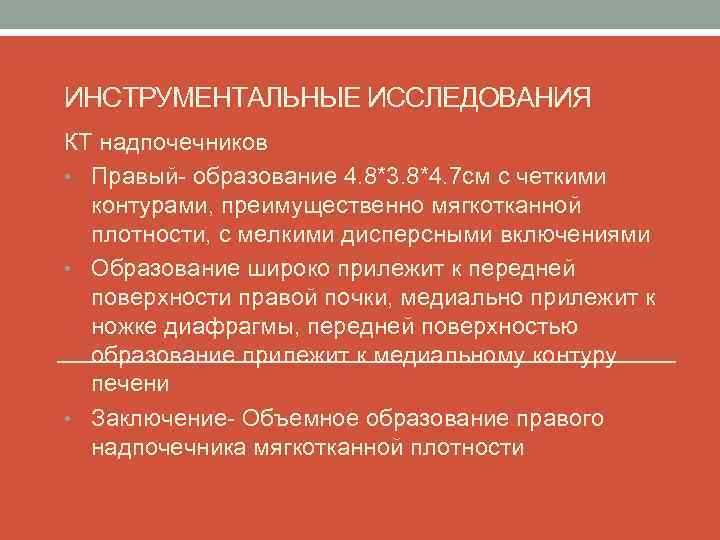 ИНСТРУМЕНТАЛЬНЫЕ ИССЛЕДОВАНИЯ

КТ надпочечников

• Правый- образование 4.8*3.8*4.7см с четкими контурами, преимущественно мягкотканной плотности, с мелкими дисперсными включениями

• Образование широко прилежит к передней поверхности правой почки, медиально прилежит к ножке диафрагмы, передней поверхностью образование прилежит к медиальному контуру печени

• Заключение- Объемное образование правого надпочечника мягкотканной плотности